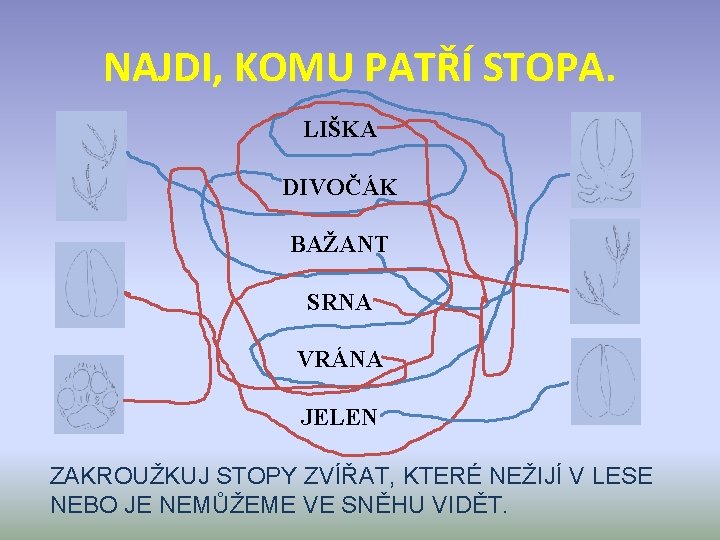 NAJDI, KOMU PATŘÍ STOPA.

LIŠKA

DIVOČÁK

BAŽANT

SRNA

VRÁNA

JELEN

ZAKROUŽKUJ STOPY ZVÍŘAT, KTERÉ NEŽIJÍ V LESE NEBO JE NEMŮŽEME VE SNĚHU VIDĚT.